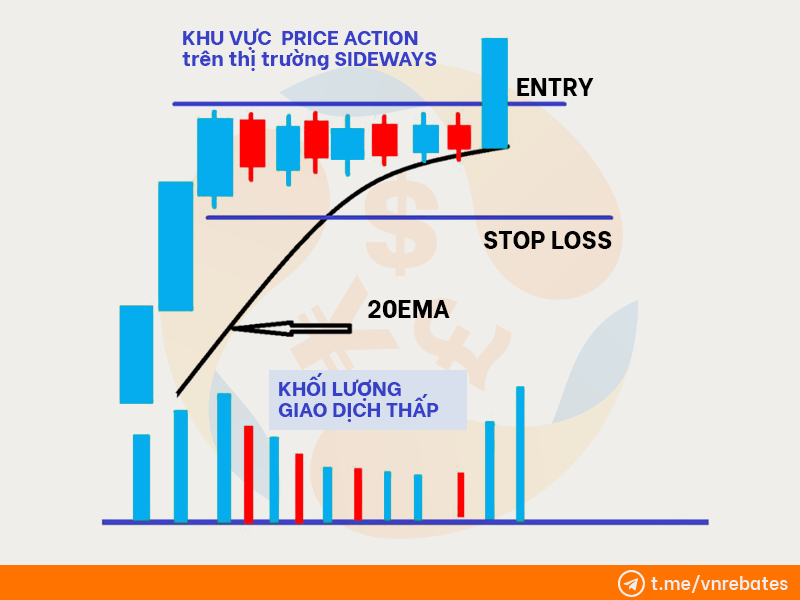 KHU VỰC PRICE ACTION
trên thị trường SIDEWAYS

ENTRY

STOP LOSS

20EMA

KHỐI LƯỢNG
GIAO DỊCH THẤP

t.me/vnrebates